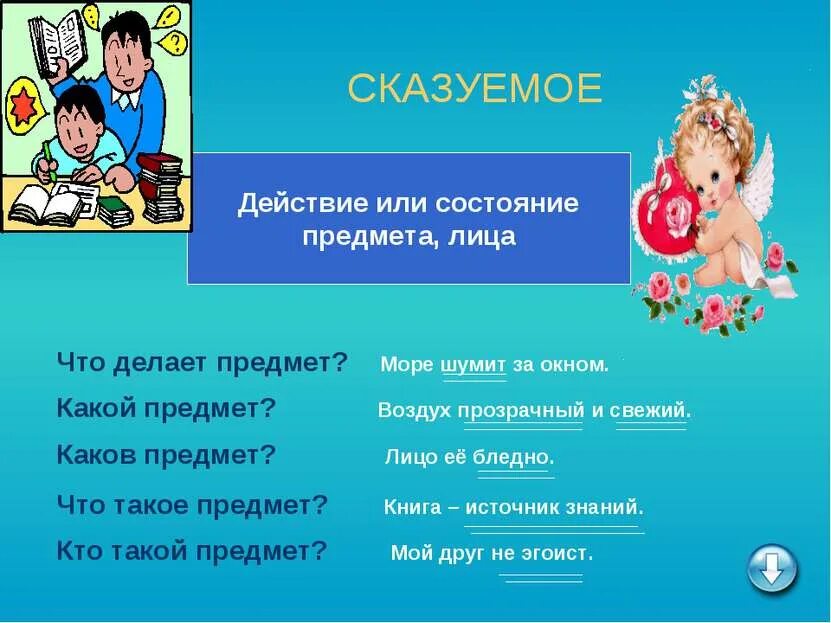 СКАЗУЕМОЕ

Действие или состояние предмета, лица

Что делает предмет? Море шумит за окном.

Какой предмет? Воздух прозрачный и свежий.

Каков предмет? Лицо её бледно.

Что такое предмет? Книга – источник знаний.

Кто такой предмет? Мой друг не эгоист.